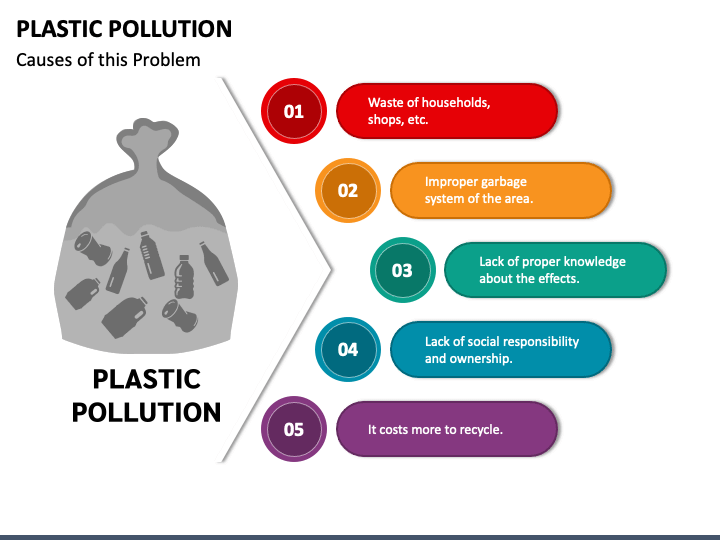 PLASTIC POLLUTION

Causes of this Problem

PLASTIC POLLUTION

01 Waste of households, shops, etc.

02 Improper garbage system of the area.

03 Lack of proper knowledge about the effects.

04 Lack of social responsibility and ownership.

05 It costs more to recycle.